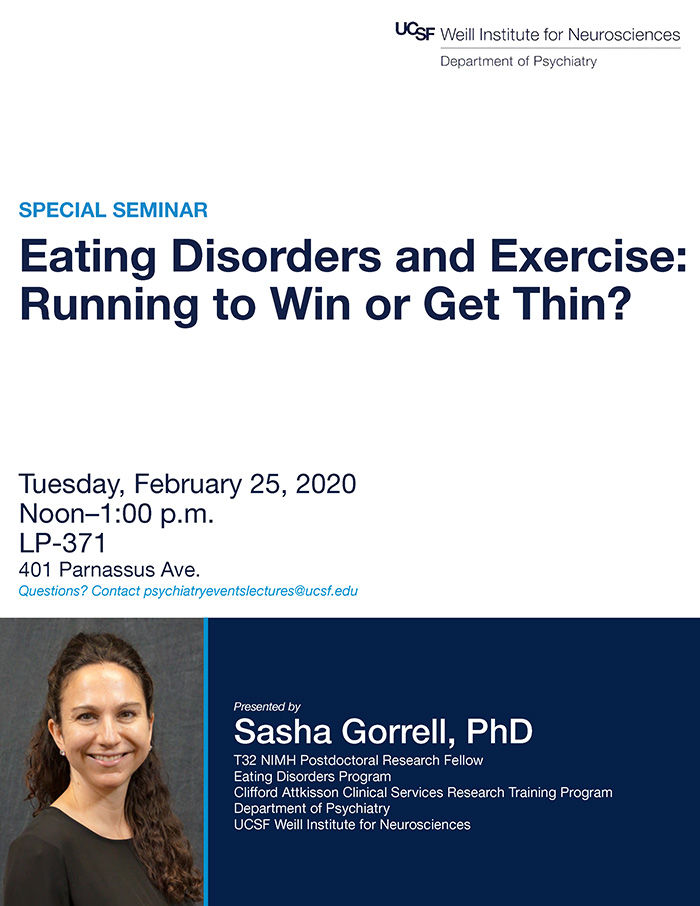 UCSF Weill Institute for Neurosciences
Department of Psychiatry

SPECIAL SEMINAR

Eating Disorders and Exercise: Running to Win or Get Thin?

Tuesday, February 25, 2020
Noon–1:00 p.m.
LP-371
401 Parnassus Ave.
Questions? Contact psychiatryeventslectures@ucsf.edu

Presented by
Sasha Gorrell, PhD
T32 NIMH Postdoctoral Research Fellow
Eating Disorders Program
Clifford Attkisson Clinical Services Research Training Program
Department of Psychiatry
UCSF Weill Institute for Neurosciences